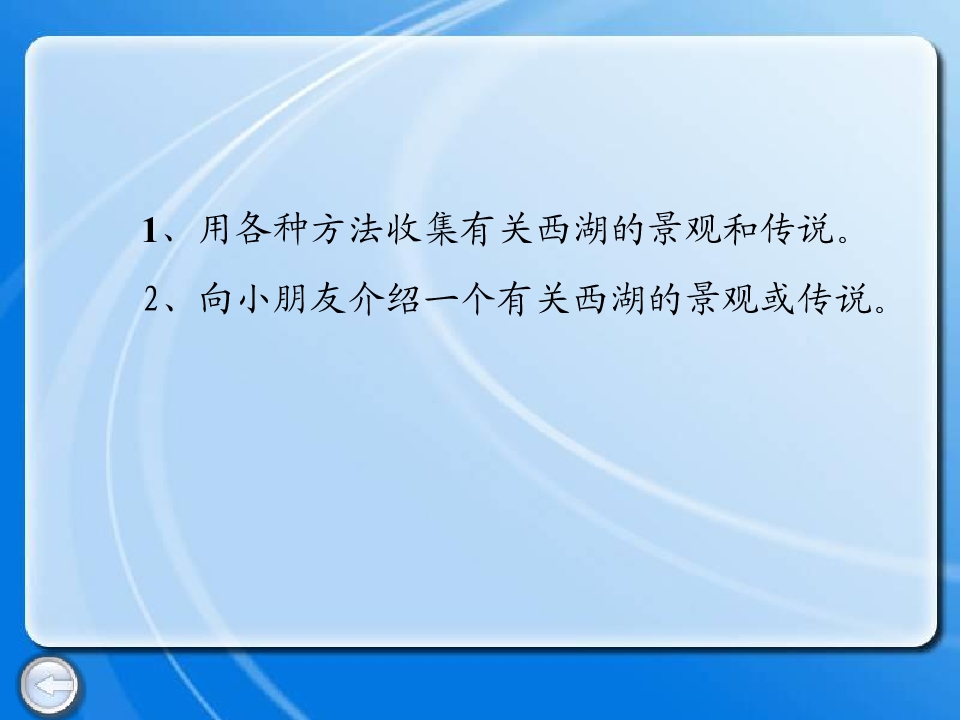 1、用各种方法收集有关西湖的景观和传说。

2、向小朋友介绍一个有关西湖的景观或传说。